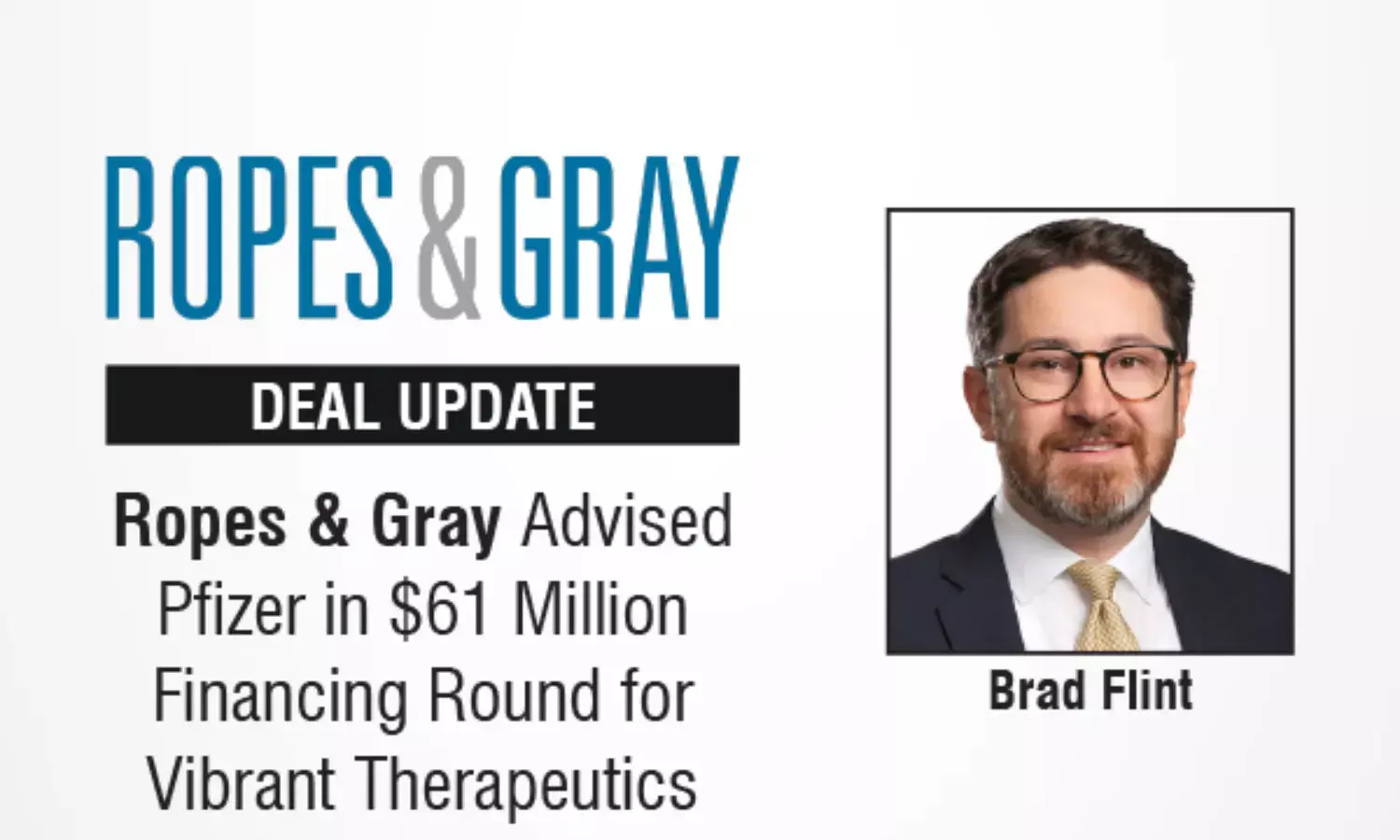 ROPES & GRAY

DEAL UPDATE

Ropes & Gray Advised Pfizer in $61 Million Financing Round for Vibrant Therapeutics

Brad Flint